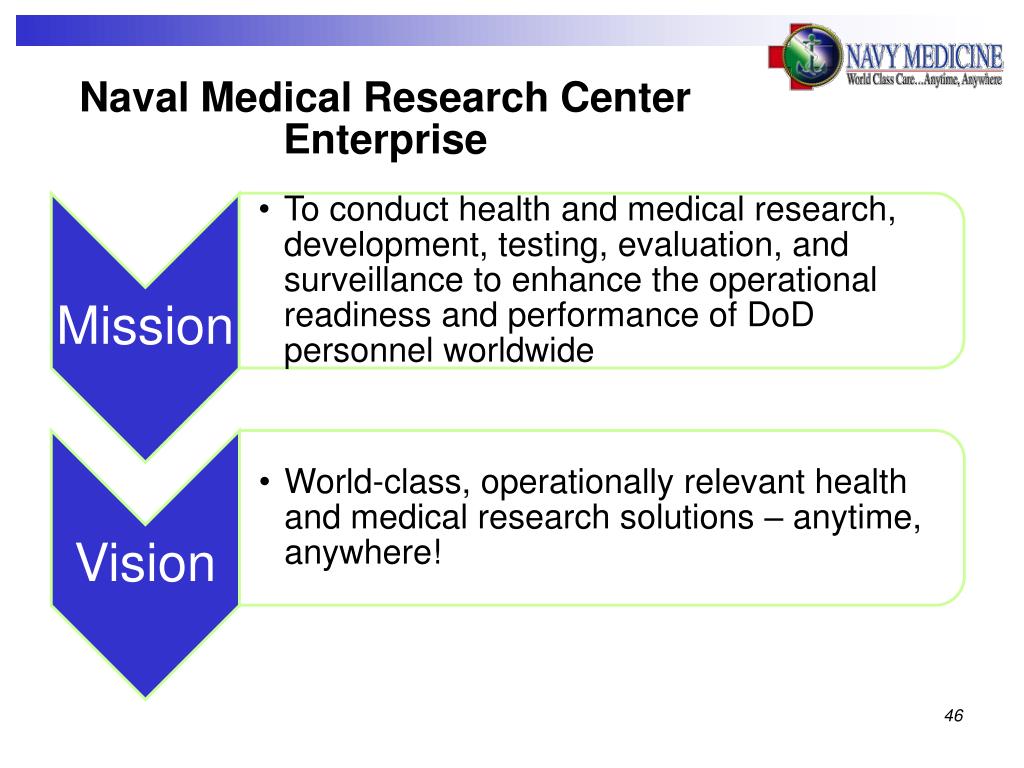 NAVY MEDICINE
World Class Care...Anytime, Anywhere

Naval Medical Research Center Enterprise

Mission

• To conduct health and medical research, development, testing, evaluation, and surveillance to enhance the operational readiness and performance of DoD personnel worldwide

Vision

• World-class, operationally relevant health and medical research solutions – anytime, anywhere!

46